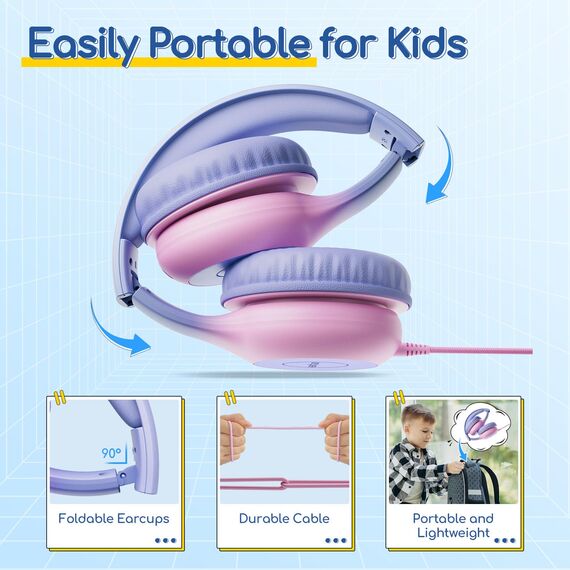 Easily Portable for Kids

90°

Foldable Earcups

Durable Cable

Portable and Lightweight